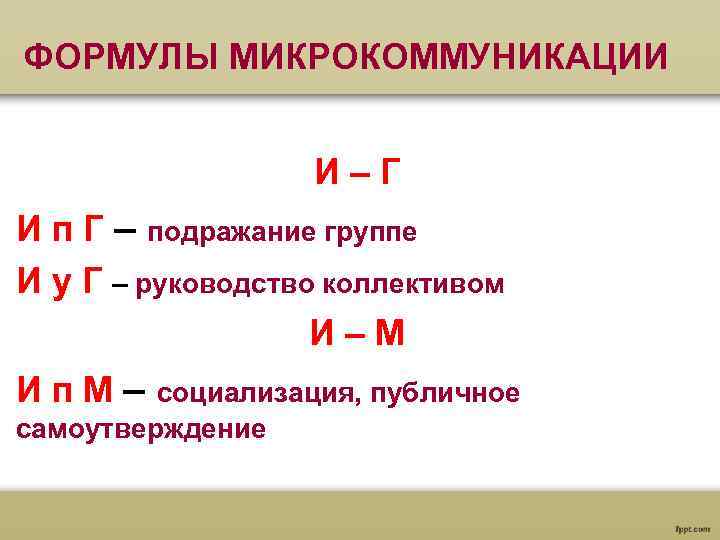 ФОРМУЛЫ МИКРОКОММУНИКАЦИИ

И – Г

И п Г – подражание группе

И у Г – руководство коллективом

И – М

И п М – социализация, публичное самоутверждение

fppt.com